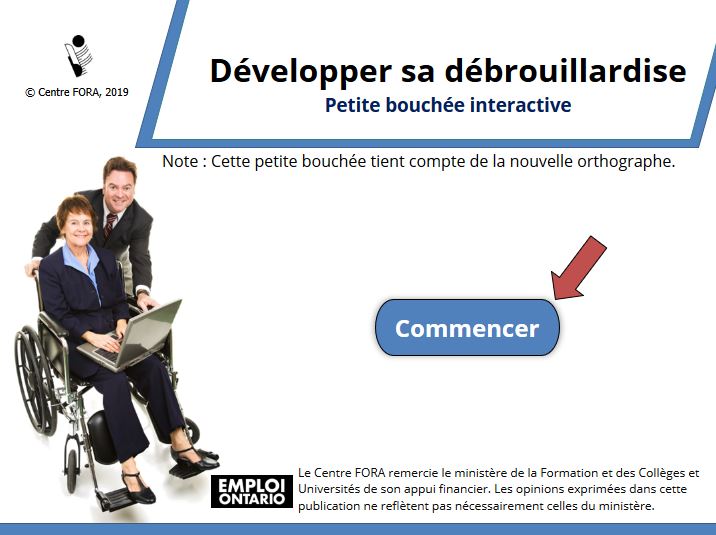 © Centre FORA, 2019

Développer sa débrouillardise
Petite bouchée interactive

Note : Cette petite bouchée tient compte de la nouvelle orthographe.

Commencer

EMPLOI ONTARIO

Le Centre FORA remercie le ministère de la Formation et des Collèges et Universités de son appui financier. Les opinions exprimées dans cette publication ne reflètent pas nécessairement celles du ministère.